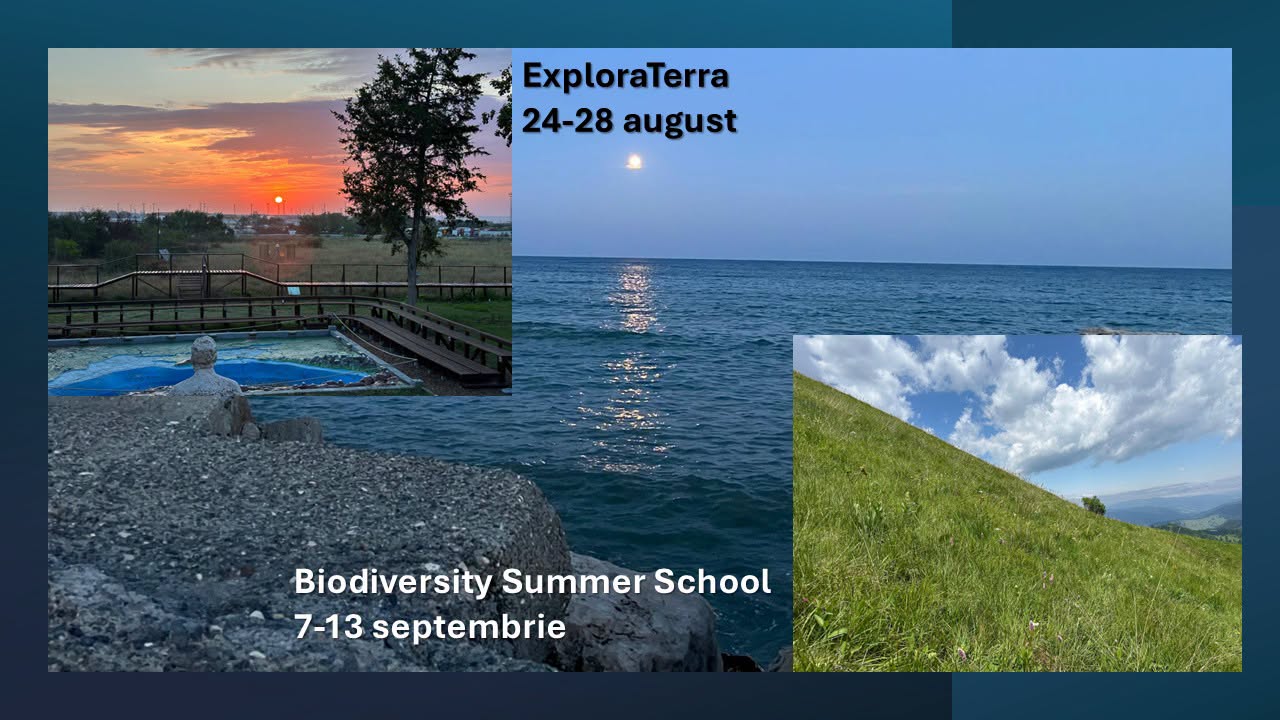 ExploraTerra
24-28 august

Biodiversity Summer School
7-13 septembrie